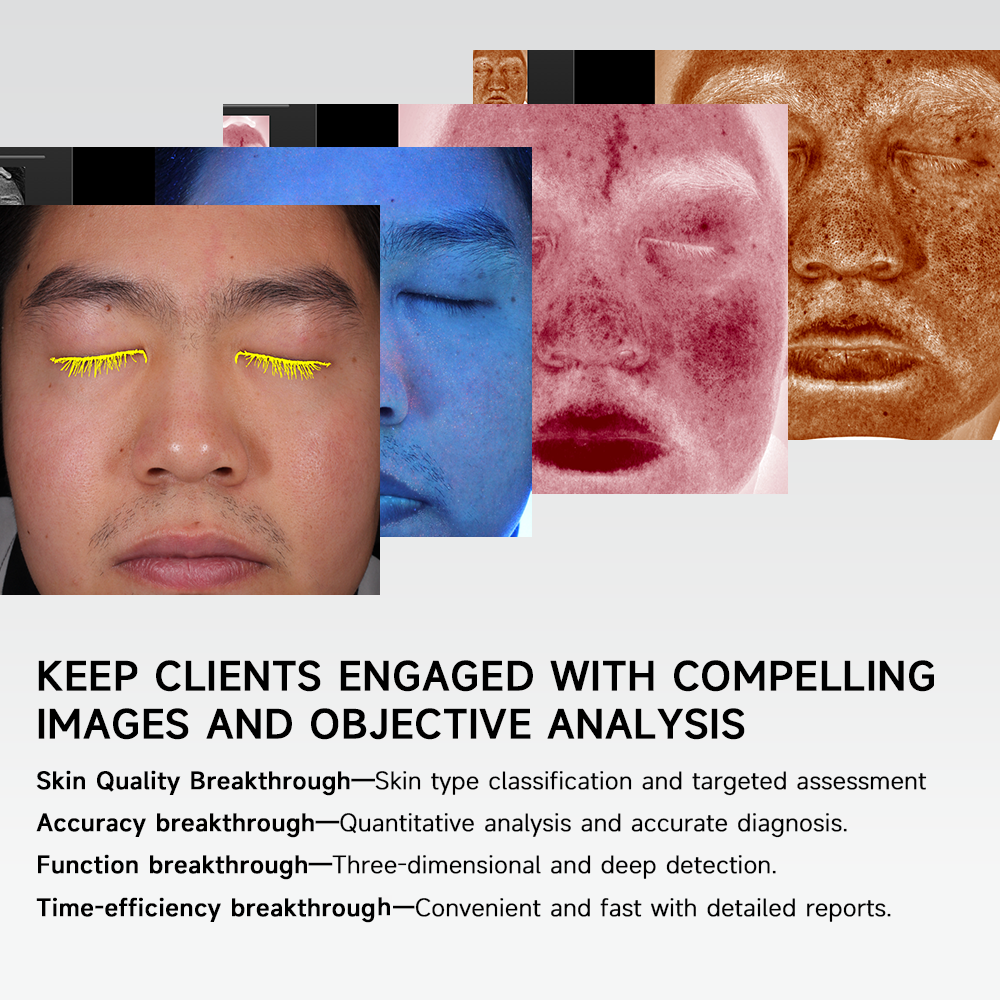 KEEP CLIENTS ENGAGED WITH COMPELLING IMAGES AND OBJECTIVE ANALYSIS

Skin Quality Breakthrough—Skin type classification and targeted assessment

Accuracy breakthrough—Quantitative analysis and accurate diagnosis.

Function breakthrough—Three-dimensional and deep detection.

Time-efficiency breakthrough—Convenient and fast with detailed reports.